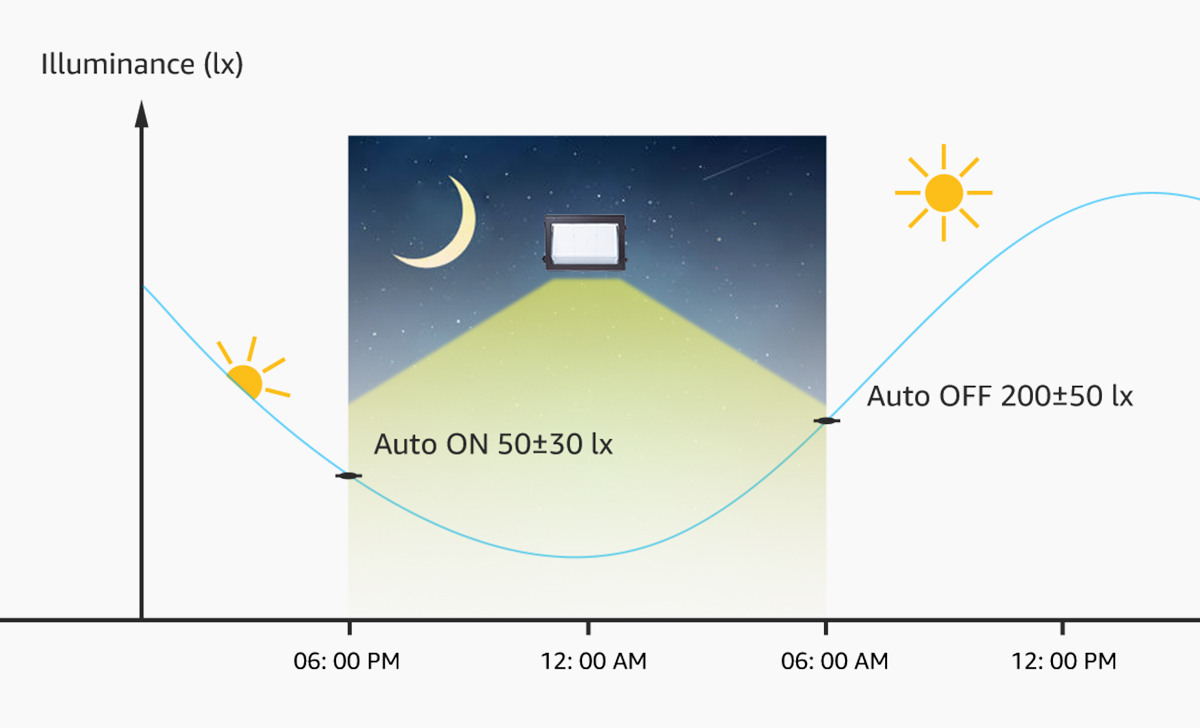 Illuminance (lx)

Auto ON 50±30 lx

Auto OFF 200±50 lx

06: 00 PM

12: 00 AM

06: 00 AM

12: 00 PM